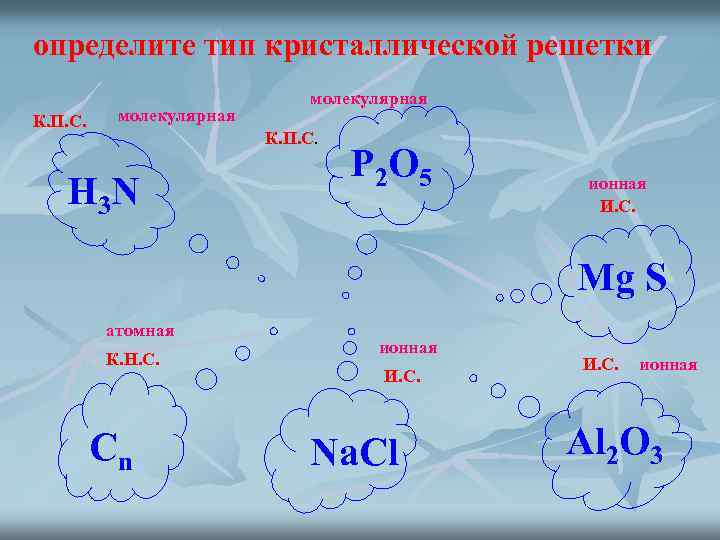 определите тип кристаллической решетки

К.П.С. молекулярная

$H_3N$

молекулярная

К.П.С.

$P_2O_5$

ионная

И.С.

$Mg S$

атомная

К.Н.С.

$C_n$

ионная

И.С.

$NaCl$

И.С. ионная

$Al_2O_3$